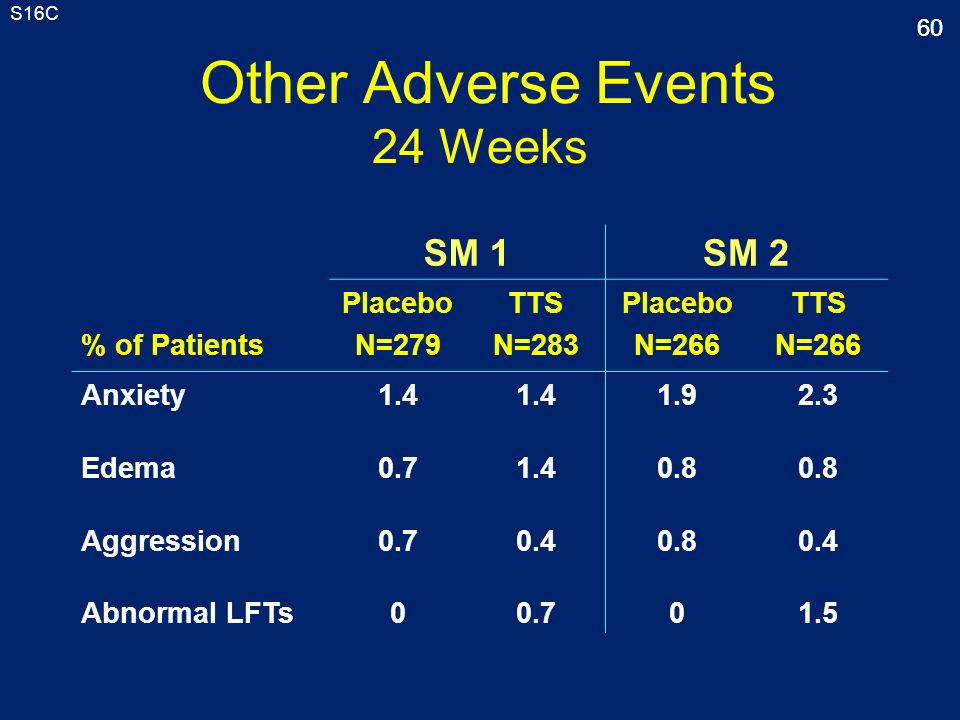 S16C

60

Other Adverse Events
24 Weeks

| | SM 1 | | SM 2 | |
|---|---|---|---|---|
| % of Patients | Placebo N=279 | TTS N=283 | Placebo N=266 | TTS N=266 |
| Anxiety | 1.4 | 1.4 | 1.9 | 2.3 |
| Edema | 0.7 | 1.4 | 0.8 | 0.8 |
| Aggression | 0.7 | 0.4 | 0.8 | 0.4 |
| Abnormal LFTs | 0 | 0.7 | 0 | 1.5 |